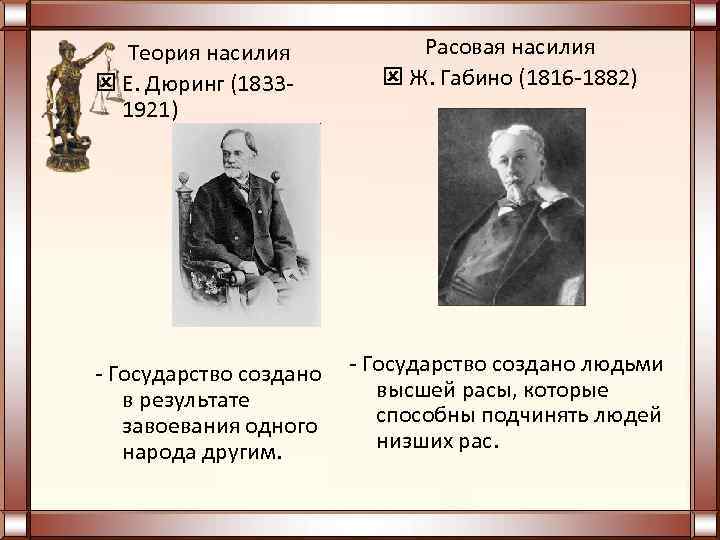 Теория насилия
Е. Дюринг (1833-1921)

- Государство создано в результате завоевания одного народа другим.

Расовая насилия
Ж. Габино (1816-1882)

- Государство создано людьми высшей расы, которые способны подчинять людей низших рас.